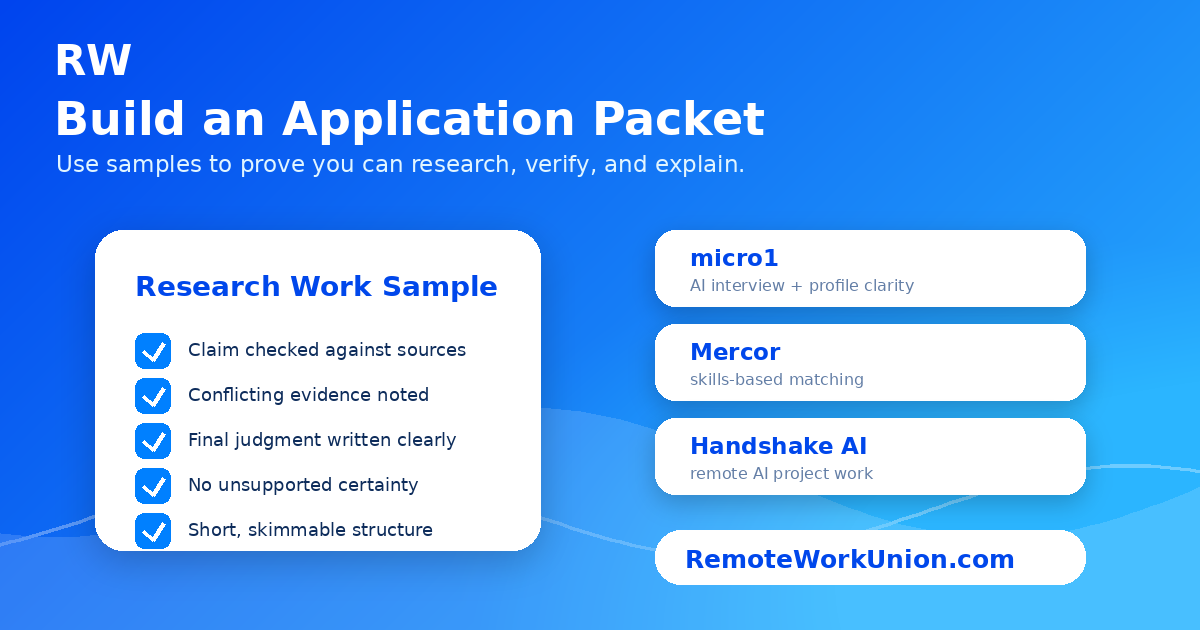 RW
Build an Application Packet
Use samples to prove you can research, verify, and explain.

Research Work Sample

Claim checked against sources
Conflicting evidence noted
Final judgment written clearly
No unsupported certainty
Short, skimmable structure

micro1
AI interview + profile clarity

Mercor
skills-based matching

Handshake AI
remote AI project work

RemoteWorkUnion.com